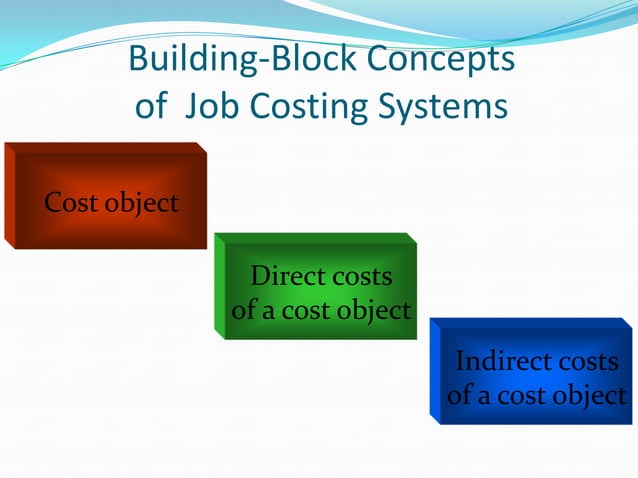 Building-Block Concepts of Job Costing Systems

Cost object

Direct costs of a cost object

Indirect costs of a cost object